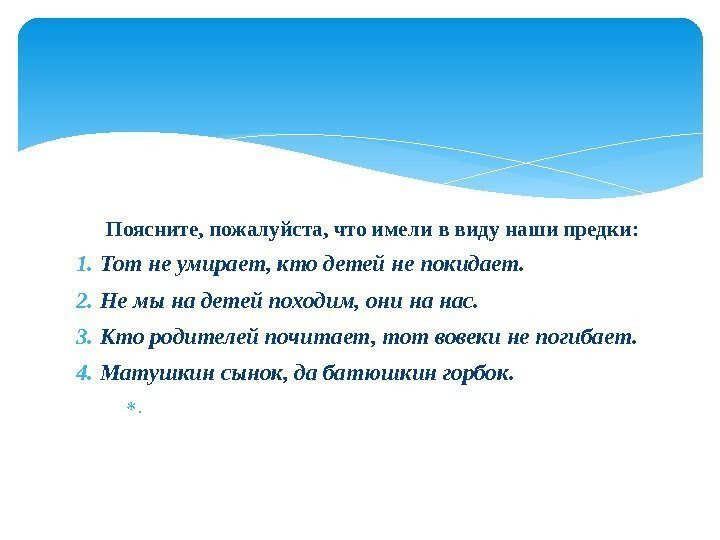 Поясните, пожалуйста, что имели в виду наши предки:

1. Тот не умирает, кто детей не покидает.

2. Не мы на детей походим, они на нас.

3. Кто родителей почитает, тот вовеки не погибает.

4. Матушкин сынок, да батюшкин горбок.

*.